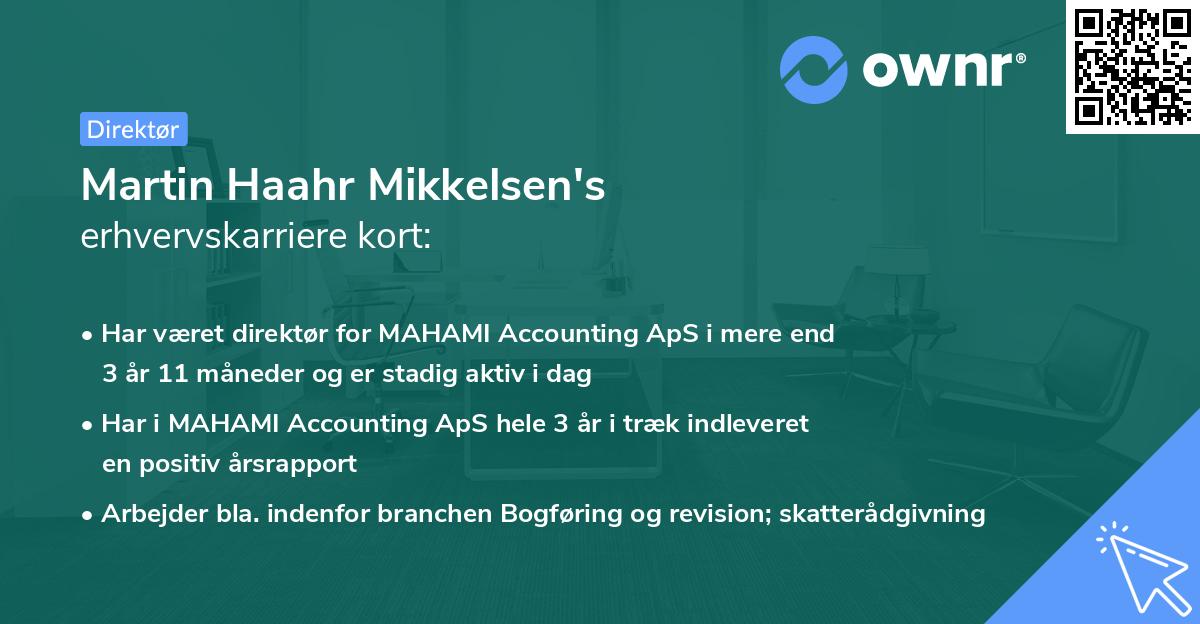 ownr®

Direktør

Martin Haahr Mikkelsen's
erhvervskarriere kort:

• Har været direktør for MAHAMI Accounting ApS i mere end 3 år 11 måneder og er stadig aktiv i dag

• Har i MAHAMI Accounting ApS hele 3 år i træk indleveret en positiv årsrapport

• Arbejder bla. indenfor branchen Bogføring og revision; skatterådgivning